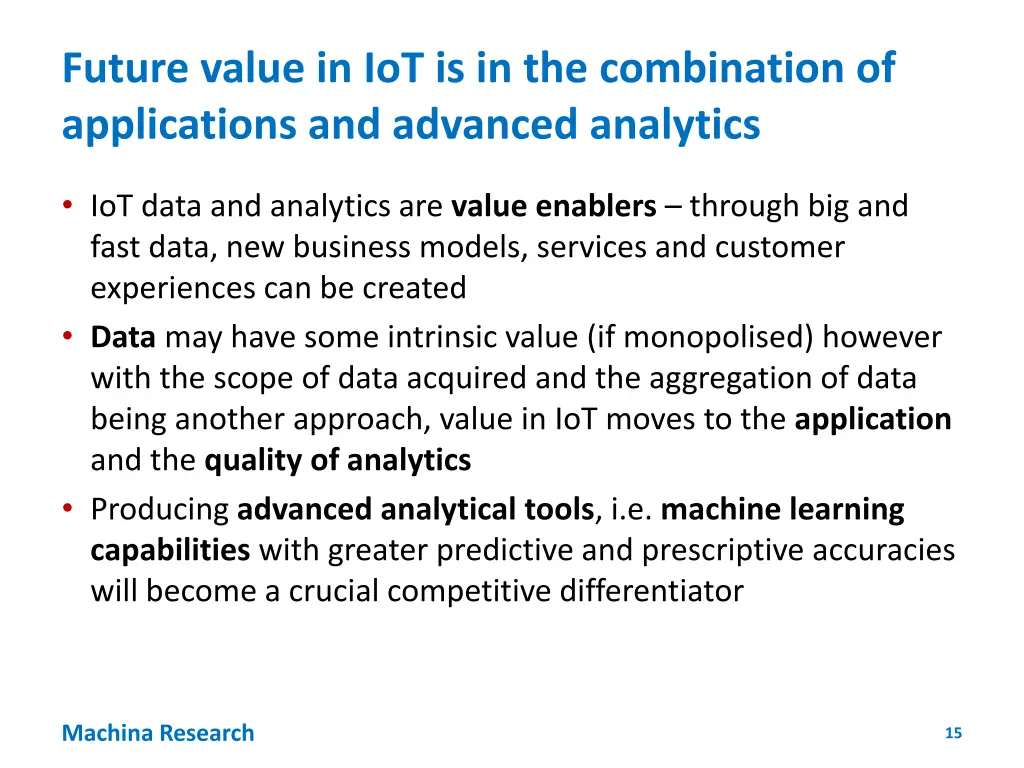 Future value in IoT is in the combination of applications and advanced analytics

• IoT data and analytics are value enablers – through big and fast data, new business models, services and customer experiences can be created
• Data may have some intrinsic value (if monopolised) however with the scope of data acquired and the aggregation of data being another approach, value in IoT moves to the application and the quality of analytics
• Producing advanced analytical tools, i.e. machine learning capabilities with greater predictive and prescriptive accuracies will become a crucial competitive differentiator

Machina Research

15